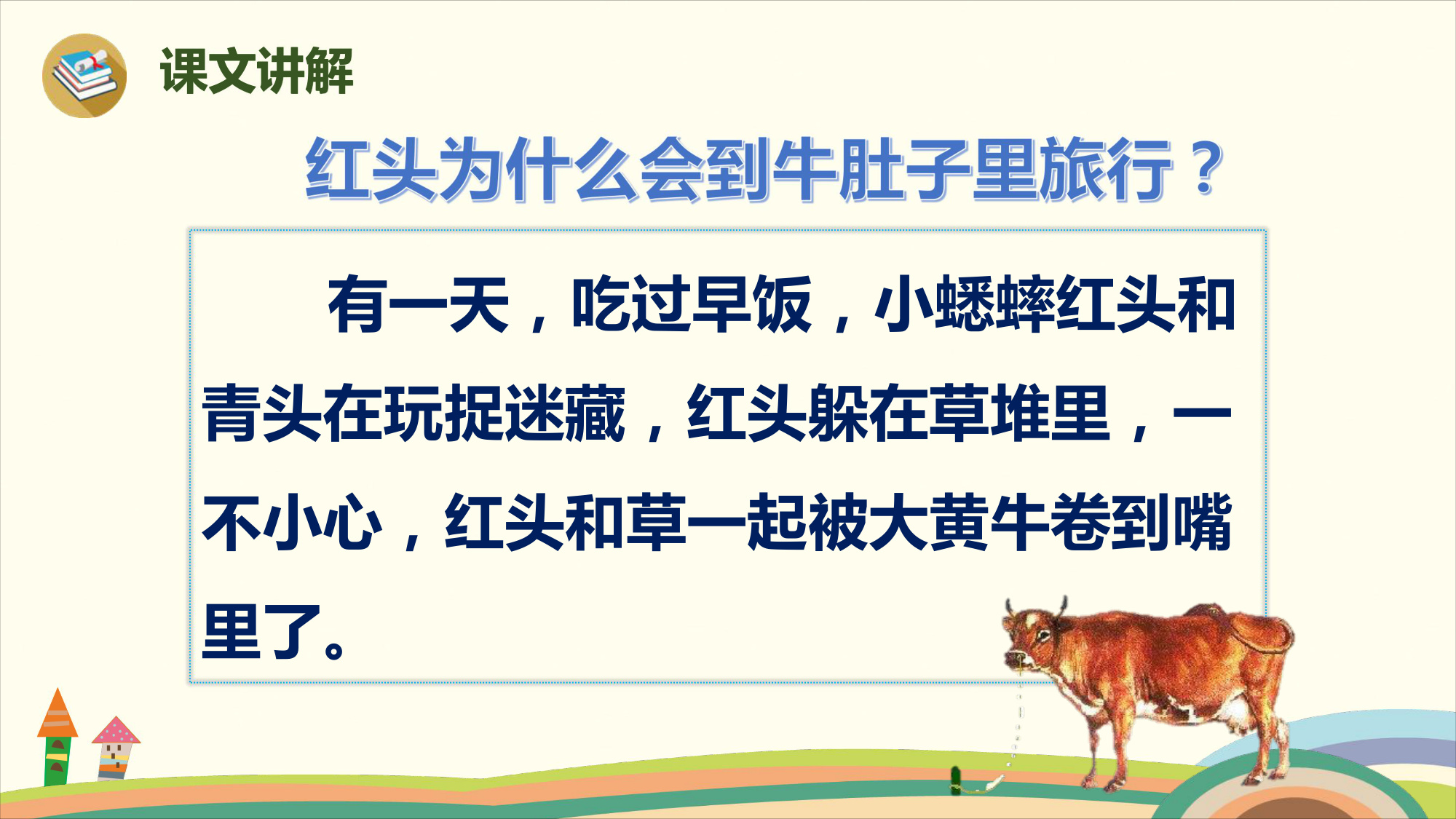 课文讲解

红头为什么会到牛肚子里旅行？

有一天，吃过早饭，小蟋蟀红头和青头在玩捉迷藏，红头躲在草堆里，一不小心，红头和草一起被大黄牛卷到嘴里了。